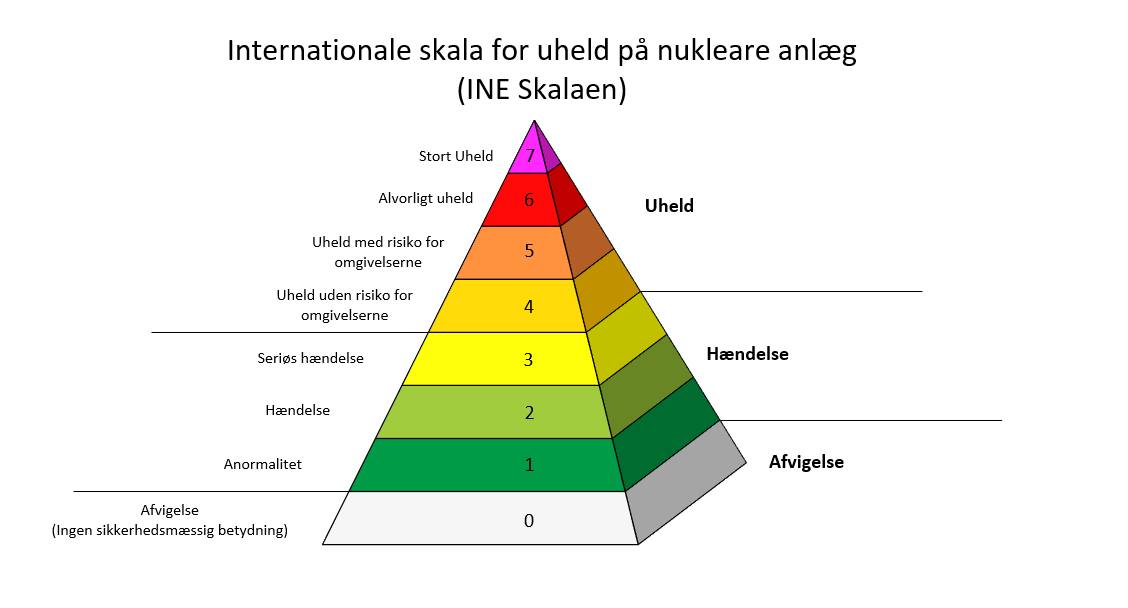 Internationale skala for uheld på nukleare anlæg
(INE Skalaen)

Stort Uheld 7
Alvorligt uheld 6
Uheld med risiko for omgivelserne 5
Uheld uden risiko for omgivelserne 4
Seriøs hændelse 3
Hændelse 2
Anormalitet 1
Afvigelse
(Ingen sikkerhedsmæssig betydning) 0

Uheld

Hændelse

Afvigelse